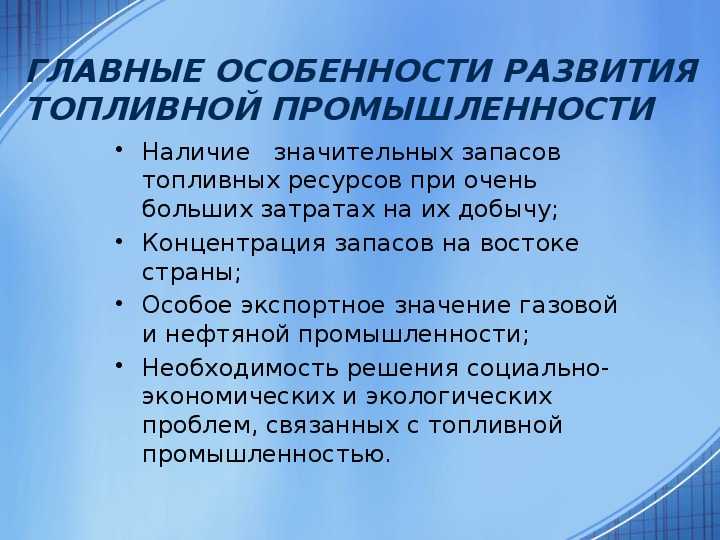 ГЛАВНЫЕ ОСОБЕННОСТИ РАЗВИТИЯ ТОПЛИВНОЙ ПРОМЫШЛЕННОСТИ

• Наличие значительных запасов топливных ресурсов при очень больших затратах на их добычу;
• Концентрация запасов на востоке страны;
• Особое экспортное значение газовой и нефтяной промышленности;
• Необходимость решения социально-экономических и экологических проблем, связанных с топливной промышленностью.